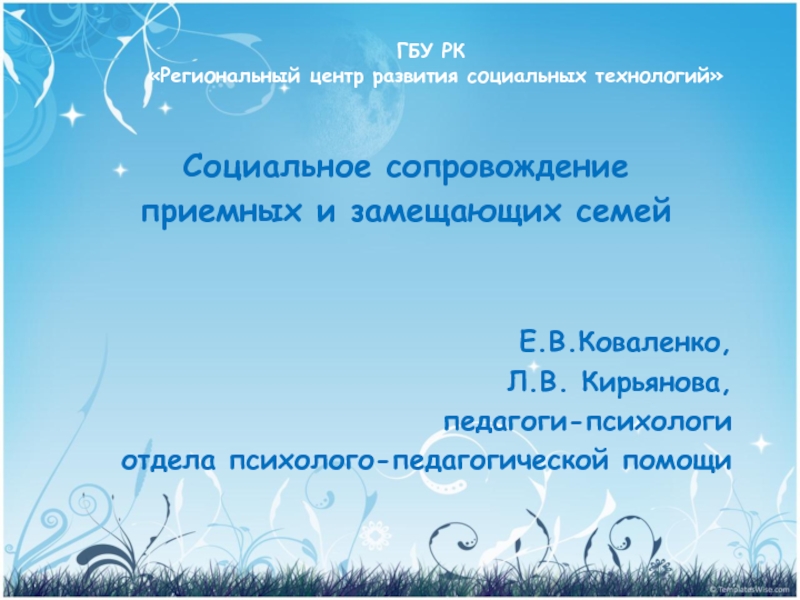 ГБУ РК
«Региональный центр развития социальных технологий»

Социальное сопровождение приемных и замещающих семей

Е.В.Коваленко,
Л.В. Кирьянова,
педагоги-психологи
отдела психолого-педагогической помощи

© TemplatesWise.com